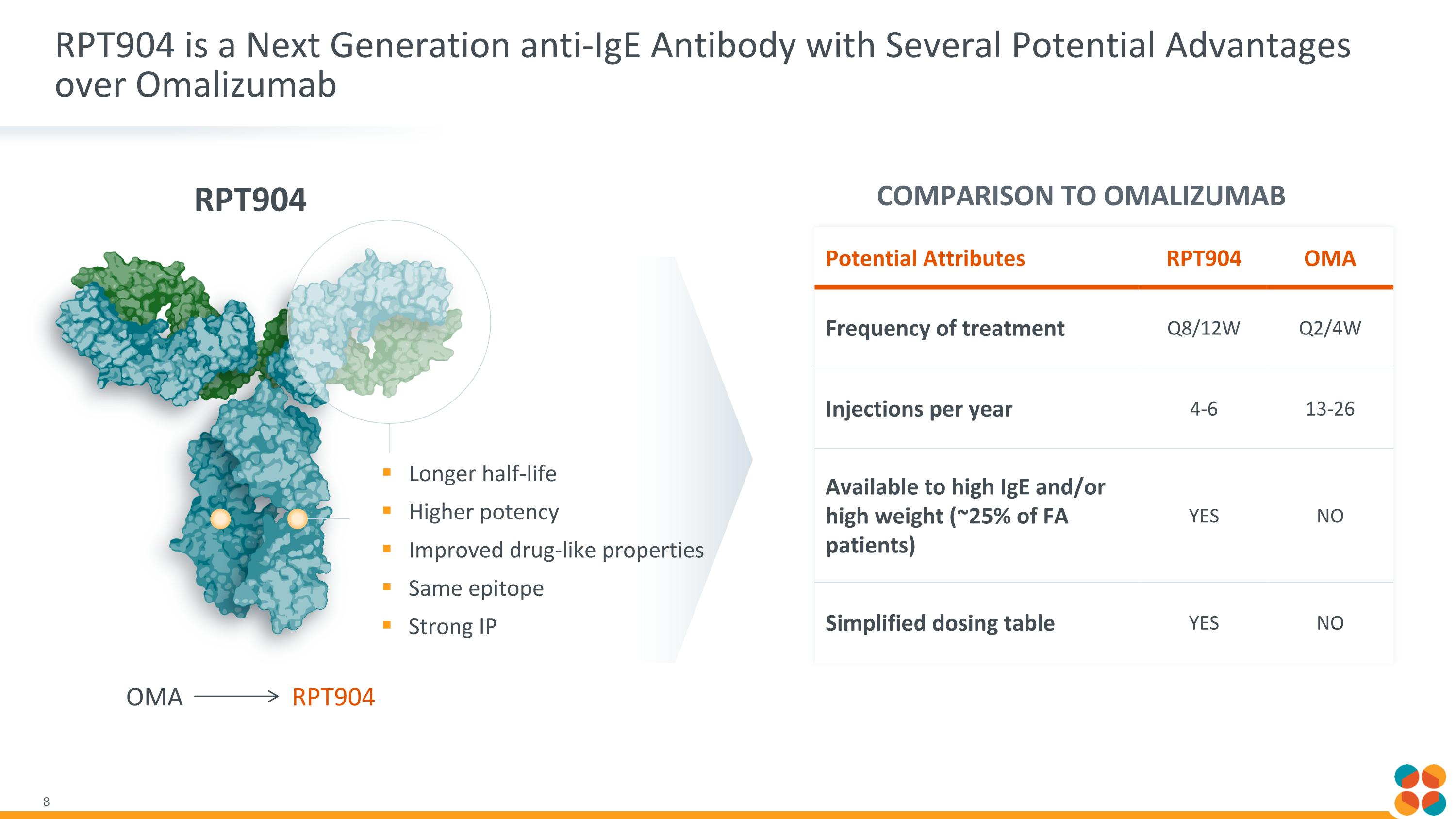 RPT904 is a Next Generation anti-IgE Antibody with Several Potential Advantages over Omalizumab

RPT904

- Longer half-life
- Higher potency
- Improved drug-like properties
- Same epitope
- Strong IP

OMA → RPT904

COMPARISON TO OMALIZUMAB

| Potential Attributes | RPT904 | OMA |
|---|---|---|
| Frequency of treatment | Q8/12W | Q2/4W |
| Injections per year | 4-6 | 13-26 |
| Available to high IgE and/or high weight (~25% of FA patients) | YES | NO |
| Simplified dosing table | YES | NO |

8